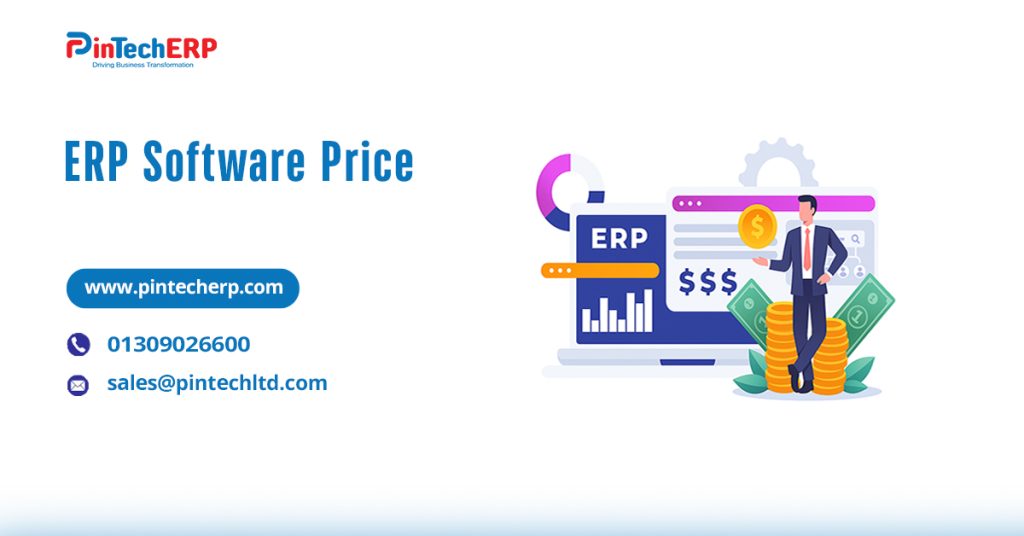 PinTechERP
Driving Business Transformation

ERP Software Price

www.pintecherp.com

01309026600

sales@pintechltd.com

ERP

$$$

$